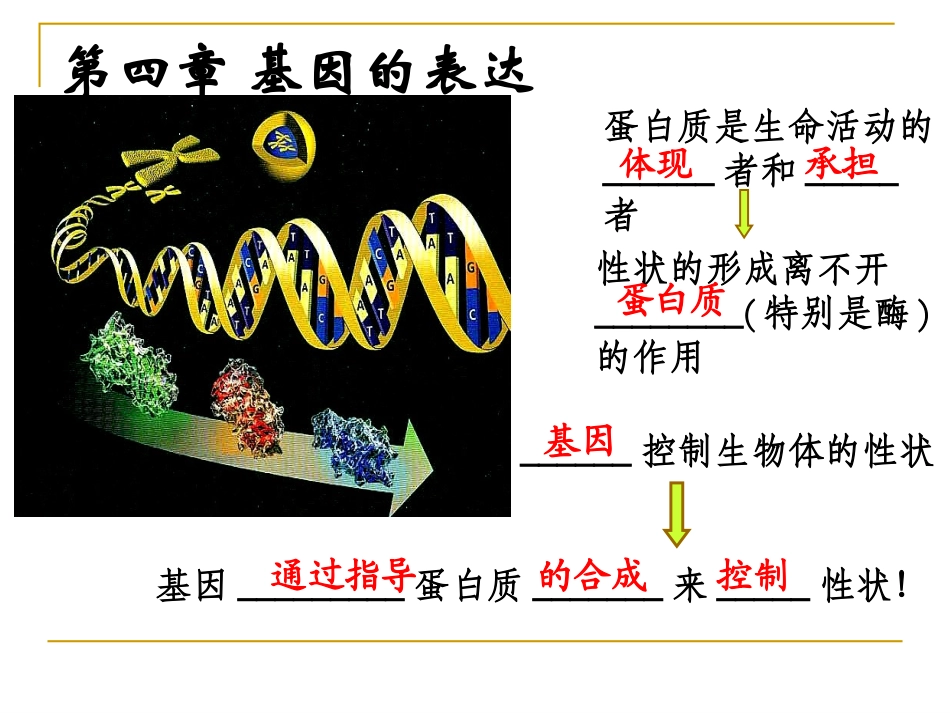 第四章 基因的表达

蛋白质是生命活动的 体现 者和 承担 者

性状的形成离不开 蛋白质 (特别是酶)的作用

基因 控制生物体的性状

基因 通过指导 蛋白质 的合成 来 控制 性状!